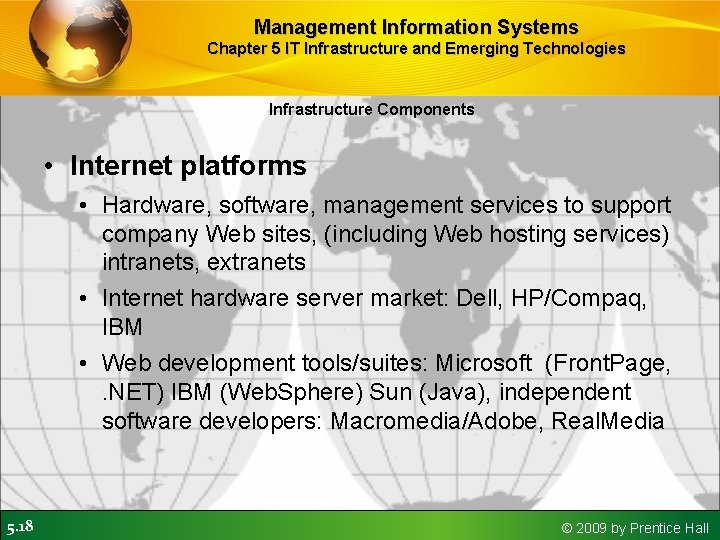 Management Information Systems
Chapter 5 IT Infrastructure and Emerging Technologies

Infrastructure Components

• Internet platforms
• Hardware, software, management services to support company Web sites, (including Web hosting services) intranets, extranets
• Internet hardware server market: Dell, HP/Compaq, IBM
• Web development tools/suites: Microsoft (FrontPage, .NET) IBM (WebSphere) Sun (Java), independent software developers: Macromedia/Adobe, RealMedia

5.18

© 2009 by Prentice Hall